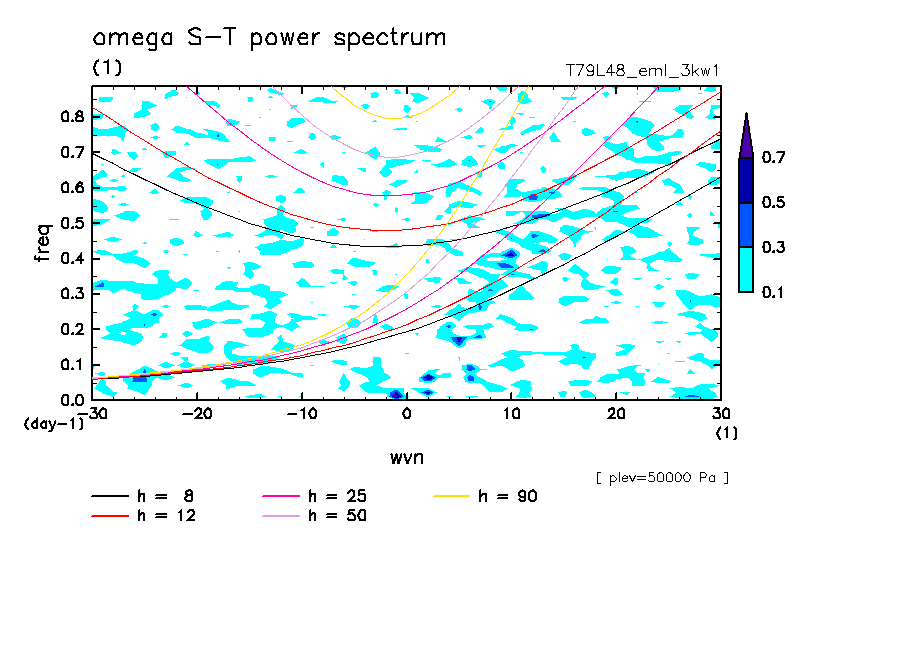 omega S-T power spectrum
(1)
T79L48_eml_3kw1

freq
0.8
0.7
0.6
0.5
0.4
0.3
0.2
0.1
0.0
(day-1)
-30
-20
-10
0
10
20
30
(1)
wvn

0.7
0.5
0.3
0.1

[ plev=50000 Pa ]

h = 8
h = 12
h = 25
h = 50
h = 90